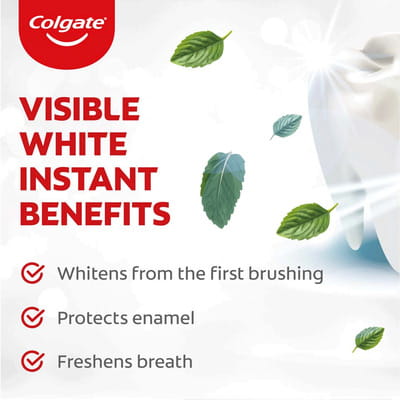 Colgate

VISIBLE
WHITE
INSTANT
BENEFITS

✓ Whitens from the first brushing

✓ Protects enamel

✓ Freshens breath